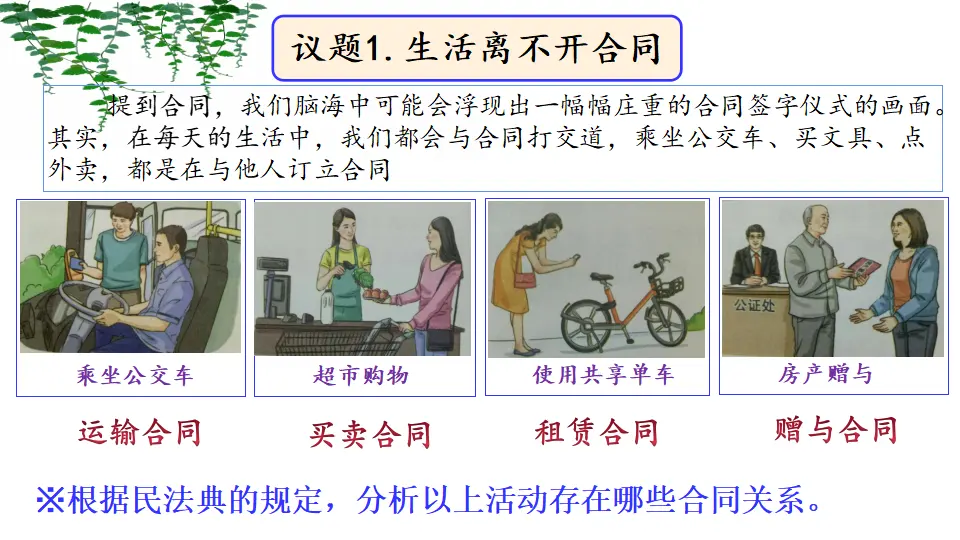 议题1. 生活离不开合同

提到合同，我们脑海中可能会浮现出一幅幅庄重的合同签字仪式的画面。其实，在每天的生活中，我们都会与合同打交道，乘坐公交车、买文具、点外卖，都是在与他人订立合同

公证处

乘坐公交车

超市购物

使用共享单车

房产赠与

运输合同

买卖合同

租赁合同

赠与合同

※根据民法典的规定，分析以上活动存在哪些合同关系。